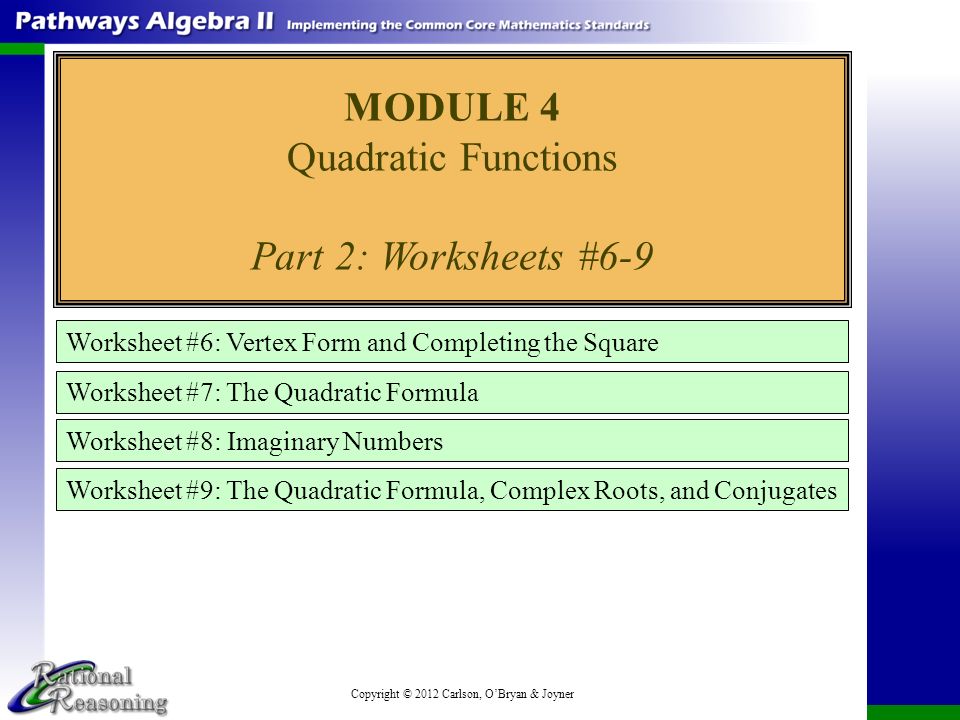 Pathways Algebra II Implementing the Common Core Mathematics Standards

MODULE 4
Quadratic Functions

Part 2: Worksheets #6-9

Worksheet #6: Vertex Form and Completing the Square

Worksheet #7: The Quadratic Formula

Worksheet #8: Imaginary Numbers

Worksheet #9: The Quadratic Formula, Complex Roots, and Conjugates

Rational Reasoning

Copyright © 2012 Carlson, O'Bryan & Joyner